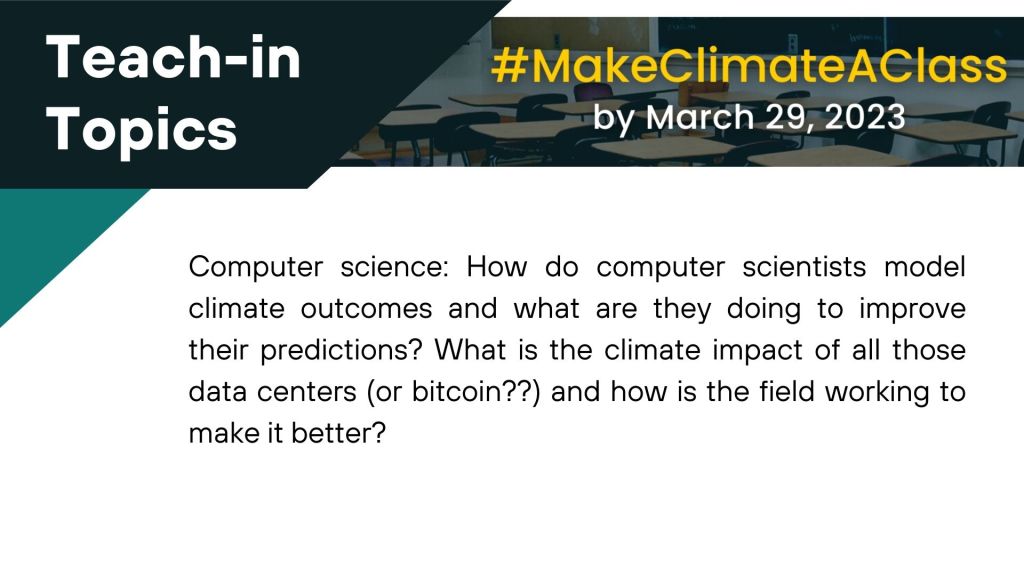 Teach-in Topics

#MakeClimateAClass
by March 29, 2023

Computer science: How do computer scientists model climate outcomes and what are they doing to improve their predictions? What is the climate impact of all those data centers (or bitcoin??) and how is the field working to make it better?